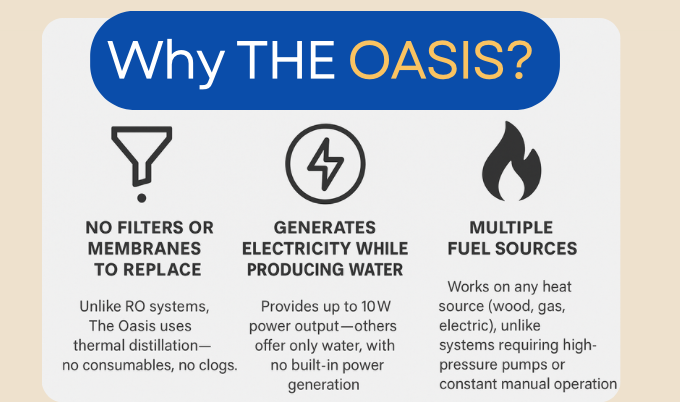 Why THE OASIS?

NO FILTERS OR MEMBRANES TO REPLACE

Unlike RO systems, The Oasis uses thermal distillation— no consumables, no clogs.

GENERATES ELECTRICITY WHILE PRODUCING WATER

Provides up to 10W power output—others offer only water, with no built-in power generation

MULTIPLE FUEL SOURCES

Works on any heat source (wood, gas, electric), unlike systems requiring high-pressure pumps or constant manual operation